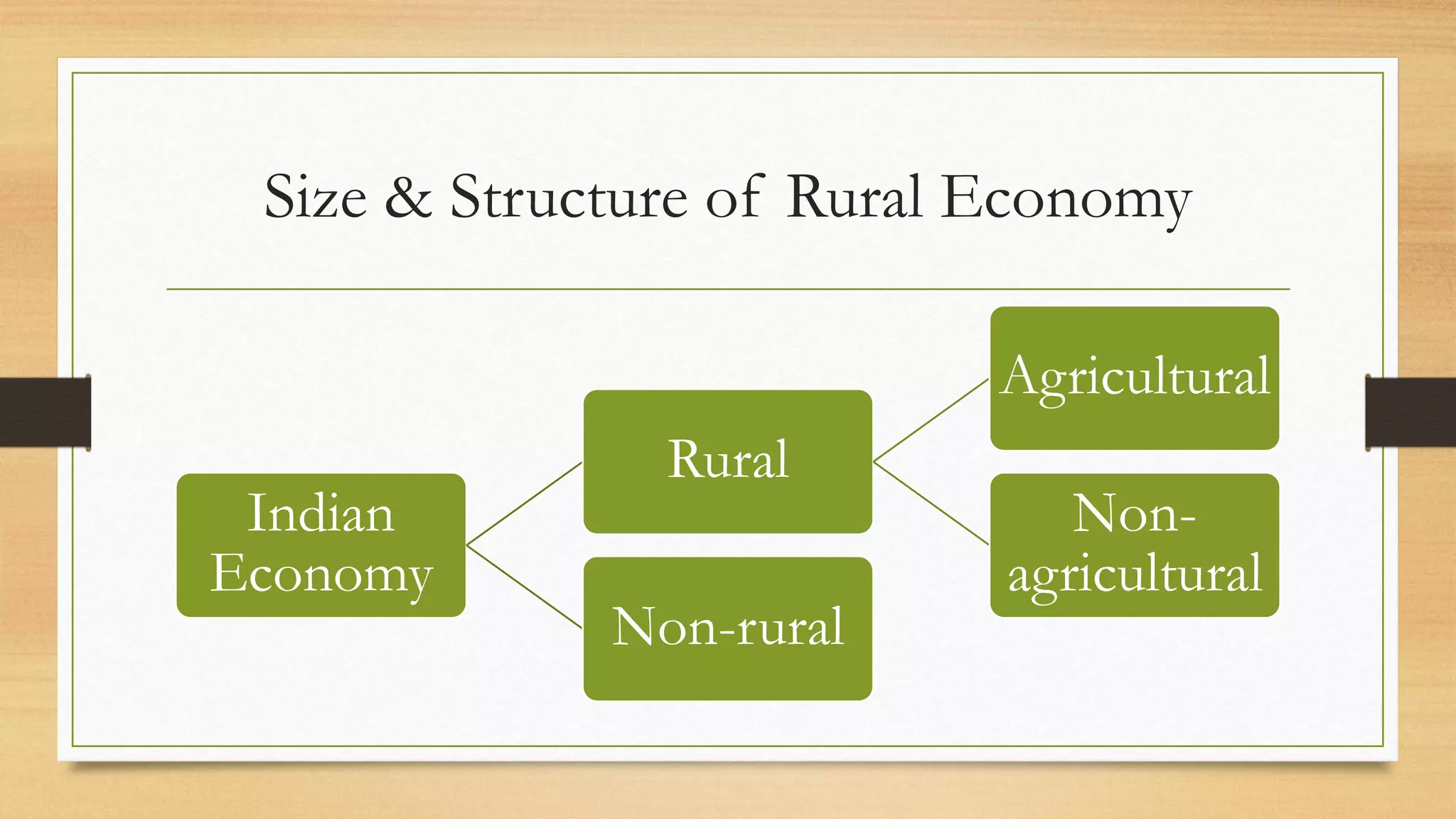 Size & Structure of Rural Economy

Indian Economy

Rural

Non-rural

Agricultural

Non-agricultural